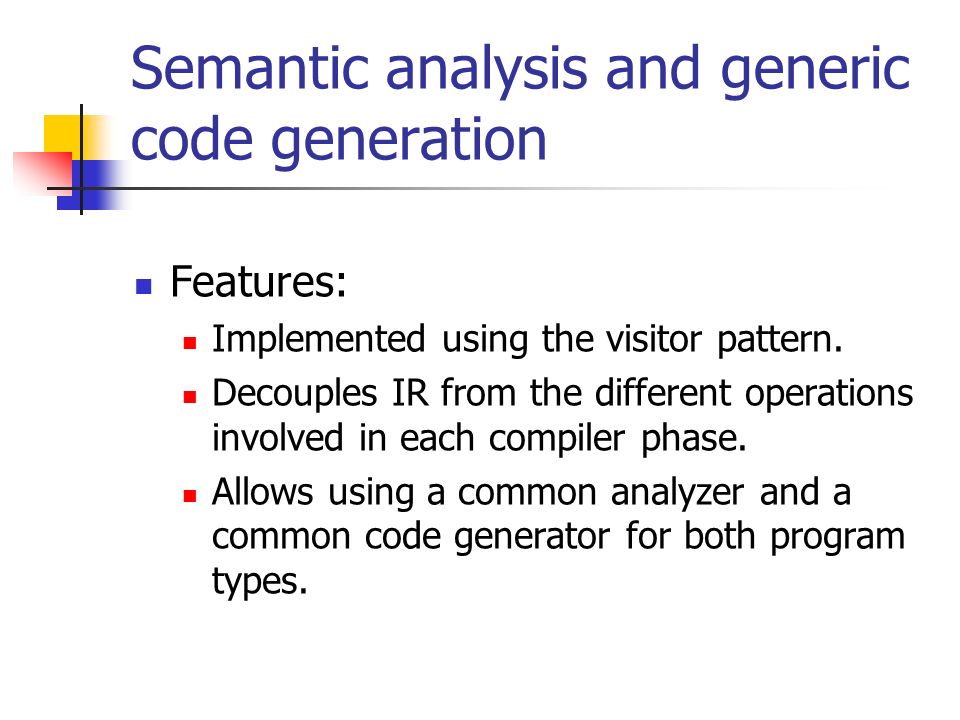 Semantic analysis and generic code generation

Features:

Implemented using the visitor pattern.

Decouples IR from the different operations involved in each compiler phase.

Allows using a common analyzer and a common code generator for both program types.